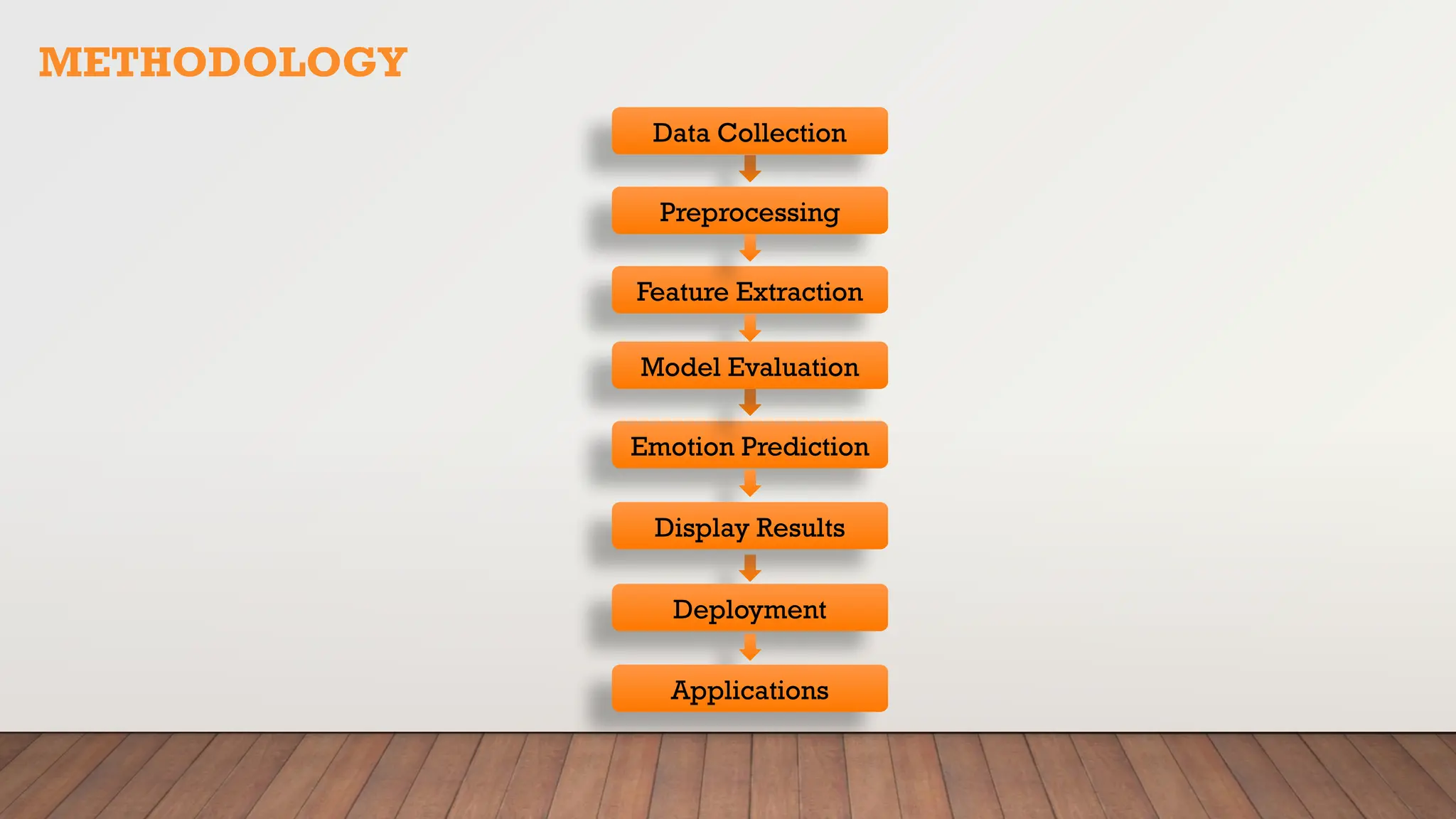 METHODOLOGY

Data Collection

Preprocessing

Feature Extraction

Model Evaluation

Emotion Prediction

Display Results

Deployment

Applications